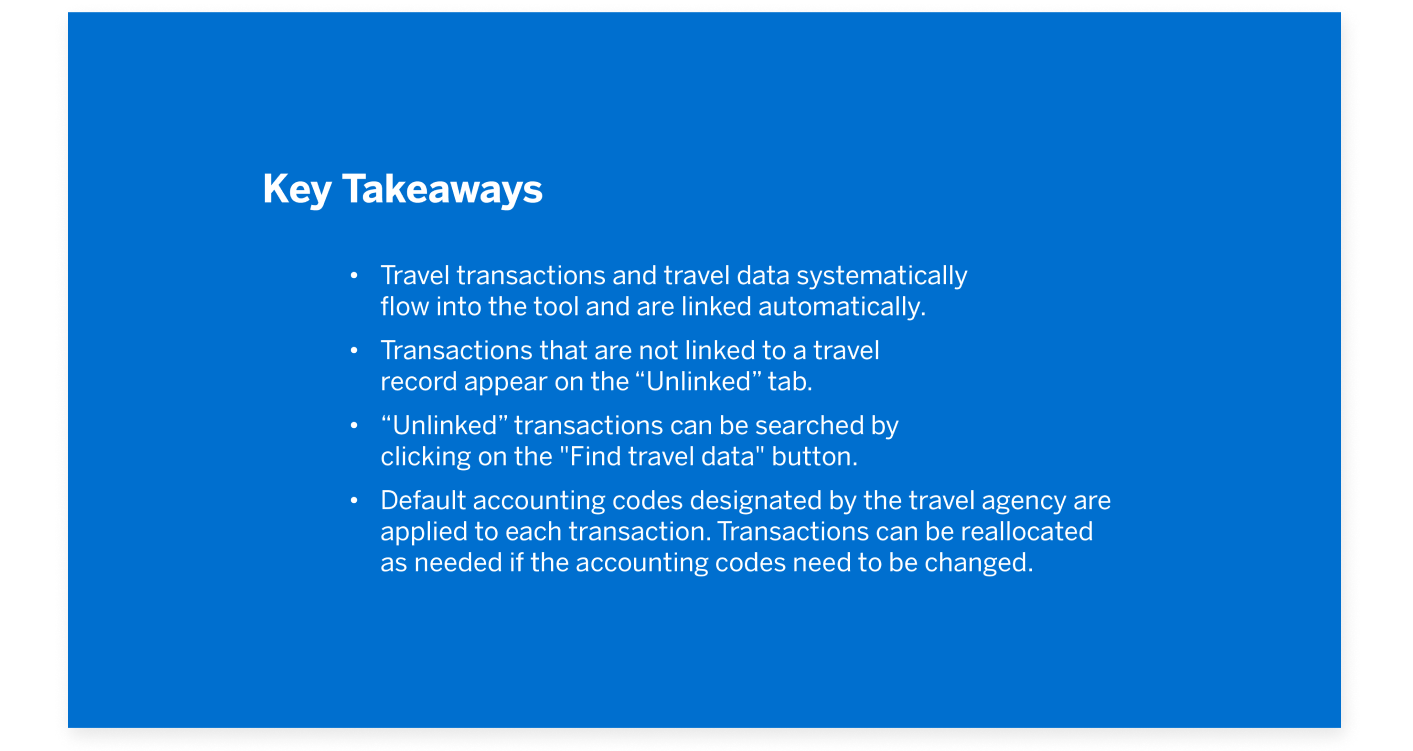 Key Takeaways

• Travel transactions and travel data systematically flow into the tool and are linked automatically.

• Transactions that are not linked to a travel record appear on the “Unlinked” tab.

• “Unlinked” transactions can be searched by clicking on the "Find travel data" button.

• Default accounting codes designated by the travel agency are applied to each transaction. Transactions can be reallocated as needed if the accounting codes need to be changed.